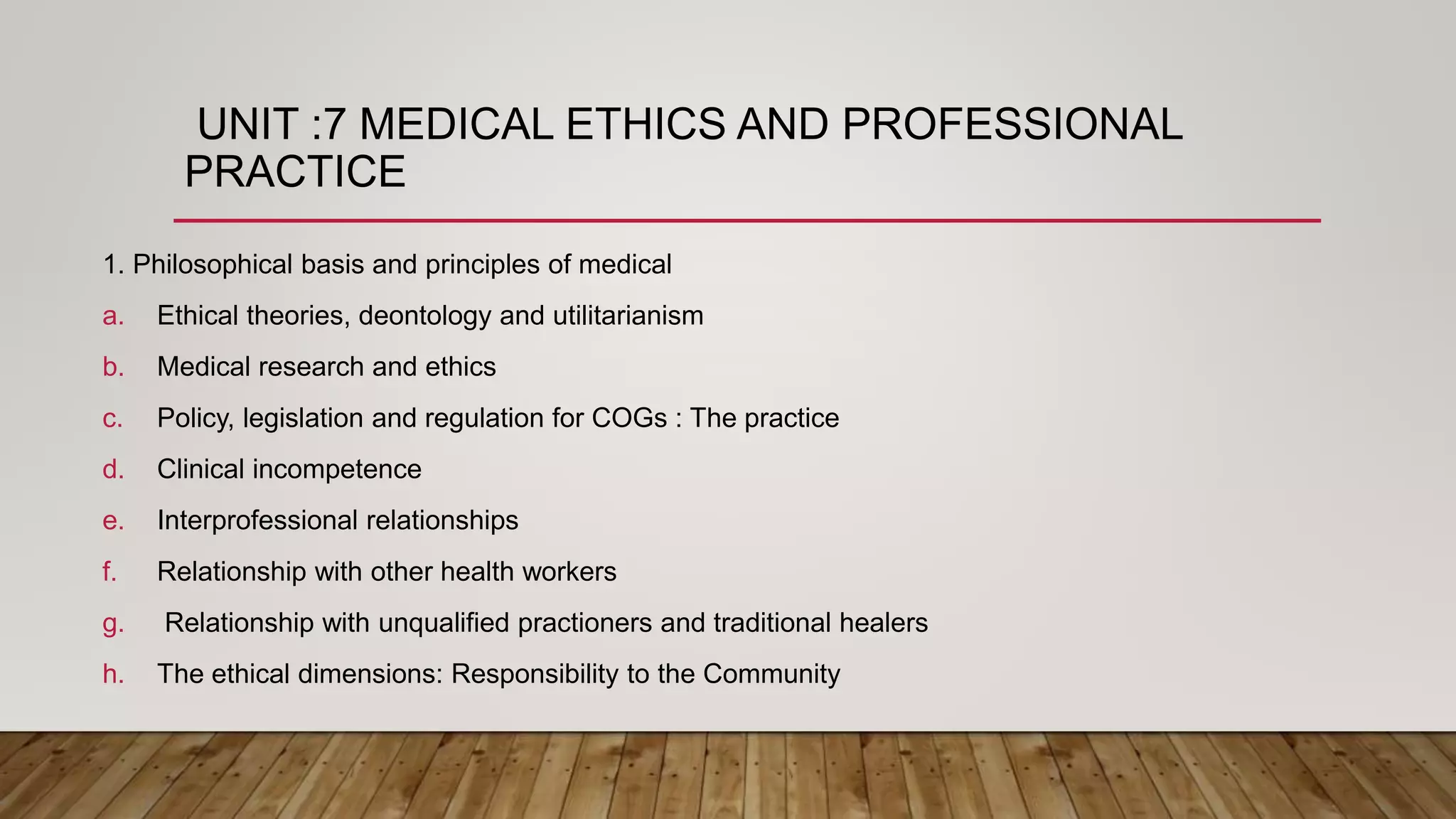 UNIT :7 MEDICAL ETHICS AND PROFESSIONAL PRACTICE

1. Philosophical basis and principles of medical

a. Ethical theories, deontology and utilitarianism

b. Medical research and ethics

c. Policy, legislation and regulation for COGs : The practice

d. Clinical incompetence

e. Interprofessional relationships

f. Relationship with other health workers

g. Relationship with unqualified practioners and traditional healers

h. The ethical dimensions: Responsibility to the Community